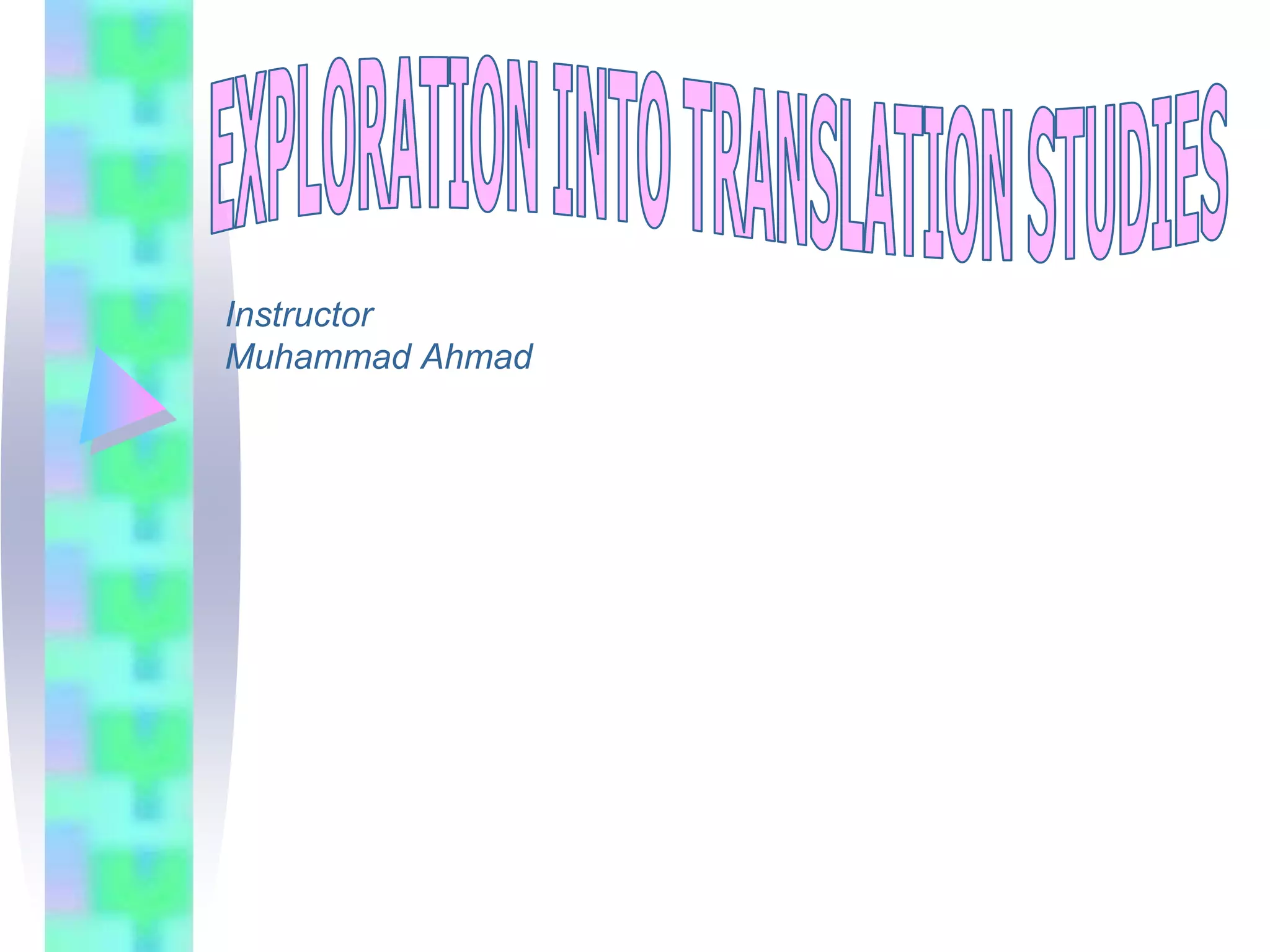 EXPLORATION INTO TRANSLATION STUDIES

Instructor
Muhammad Ahmad